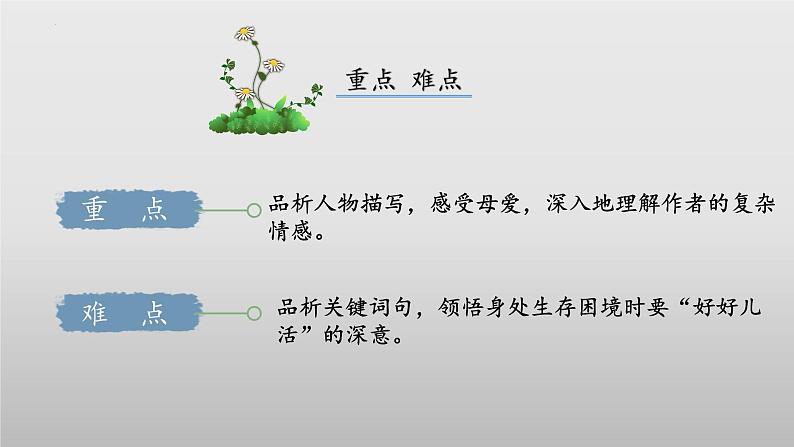 重点 难点

重　点

品析人物描写，感受母爱，深入地理解作者的复杂情感。

难　点

品析关键词句，领悟身处生存困境时要“好好儿活”的深意。